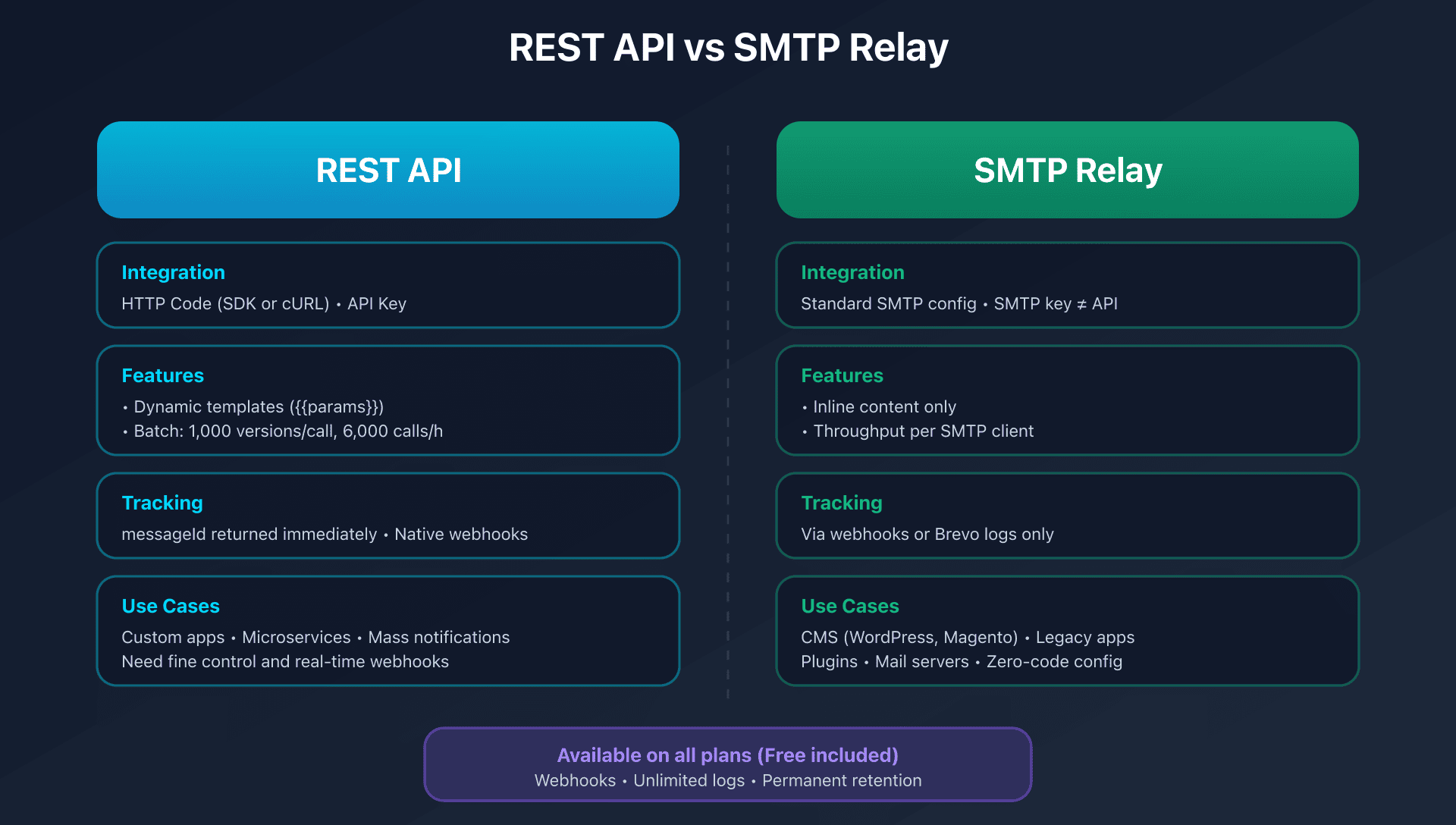 REST API vs SMTP Relay

REST API

Integration
HTTP Code (SDK or cURL) • API Key

Features
• Dynamic templates ({{params}})
• Batch: 1,000 versions/call, 6,000 calls/h

Tracking
messageId returned immediately • Native webhooks

Use Cases
Custom apps • Microservices • Mass notifications
Need fine control and real-time webhooks

SMTP Relay

Integration
Standard SMTP config • SMTP key ≠ API

Features
• Inline content only
• Throughput per SMTP client

Tracking
Via webhooks or Brevo logs only

Use Cases
CMS (WordPress, Magento) • Legacy apps
Plugins • Mail servers • Zero-code config

Available on all plans (Free included)
Webhooks • Unlimited logs • Permanent retention